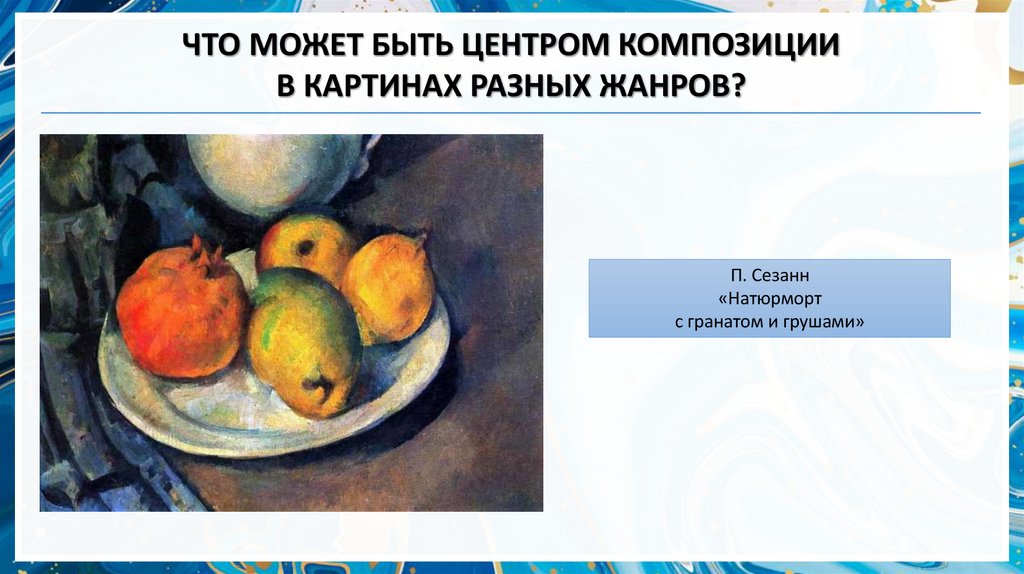 ЧТО МОЖЕТ БЫТЬ ЦЕНТРОМ КОМПОЗИЦИИ
В КАРТИНАХ РАЗНЫХ ЖАНРОВ?

П. Сезанн
«Натюрморт
с гранатом и грушами»